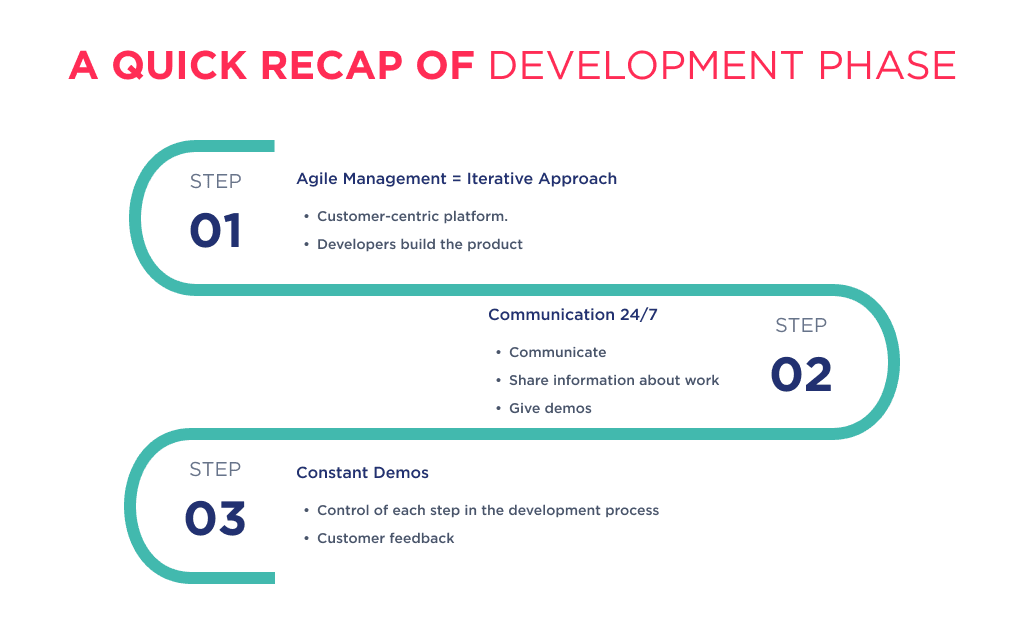 A QUICK RECAP OF DEVELOPMENT PHASE

STEP
01

Agile Management = Iterative Approach

• Customer-centric platform.
• Developers build the product

Communication 24/7

• Communicate
• Share information about work
• Give demos

STEP
02

STEP
03

Constant Demos

• Control of each step in the development process
• Customer feedback